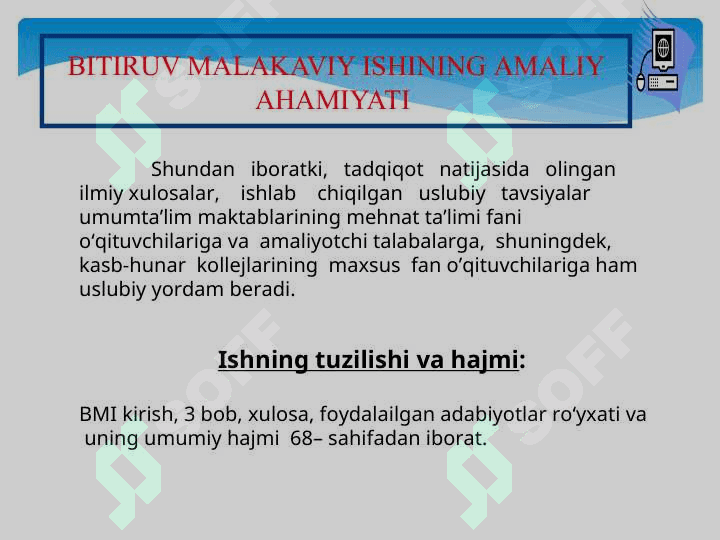 BITIRUV MALAKAVIY ISHINING AMALIY AHAMIYATI

Shundan iboratki, tadqiqot natijasida olingan ilmiy xulosalar, ishlab chiqilgan uslubiy tavsiyalar umumta’lim maktablarining mehnat ta’limi fani o‘qituvchilariga va amaliyotchi talabalarga, shuningdek, kasb-hunar kollejlarining maxsus fan o‘qituvchilariga ham uslubiy yordam beradi.

Ishning tuzilishi va hajmi:

BMI kirish, 3 bob, xulosa, foydalailgan adabiyotlar ro‘yxati va uning umumiy hajmi 68– sahifadan iborat.

SOFF SOFF SOFF SOFF